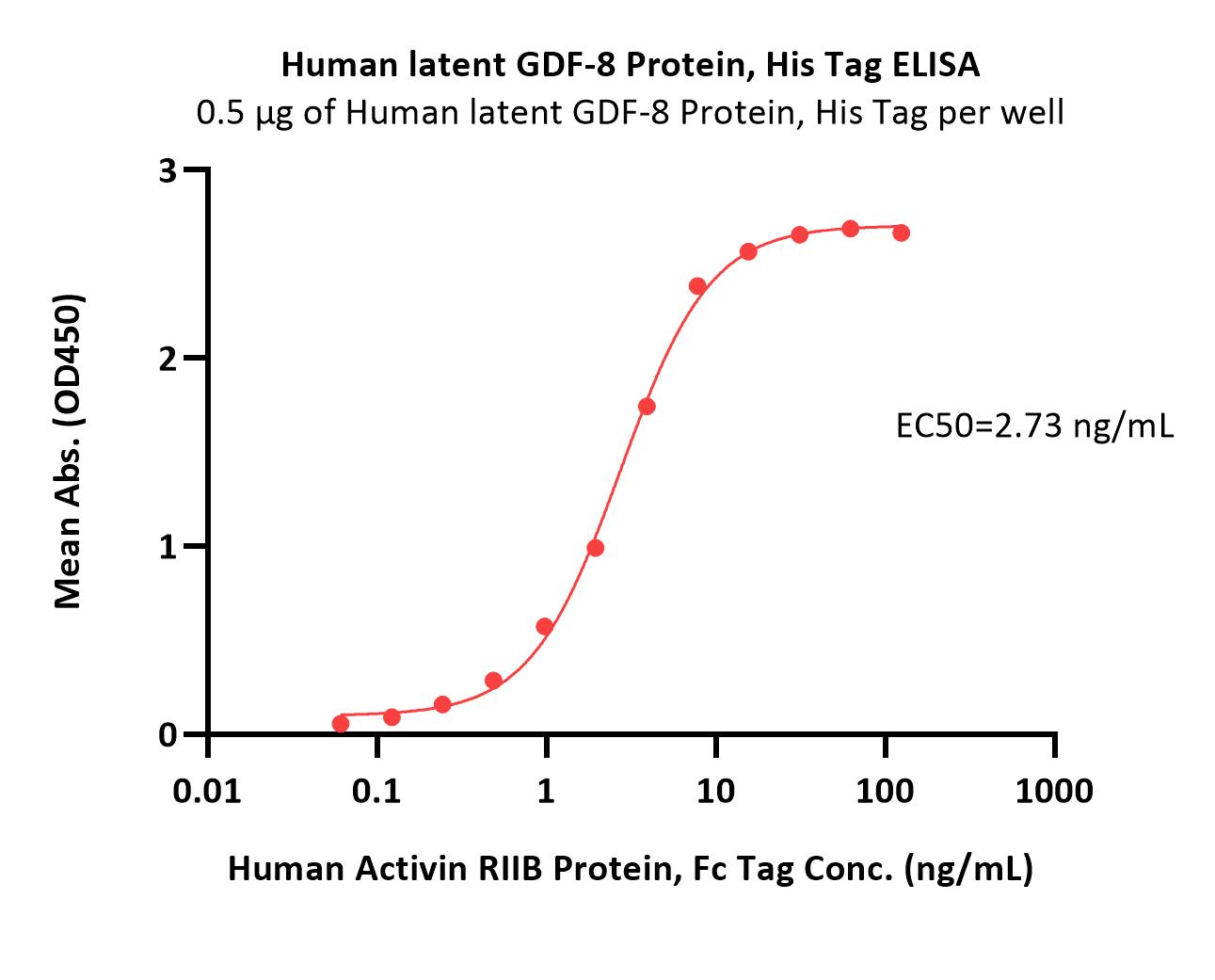 Human latent GDF-8 Protein, His Tag ELISA
0.5 μg of Human latent GDF-8 Protein, His Tag per well

Mean Abs. (OD450)

3
2
1
0

EC50=2.73 ng/mL

0.01
0.1
1
10
100
1000

Human Activin RIIB Protein, Fc Tag Conc. (ng/mL)